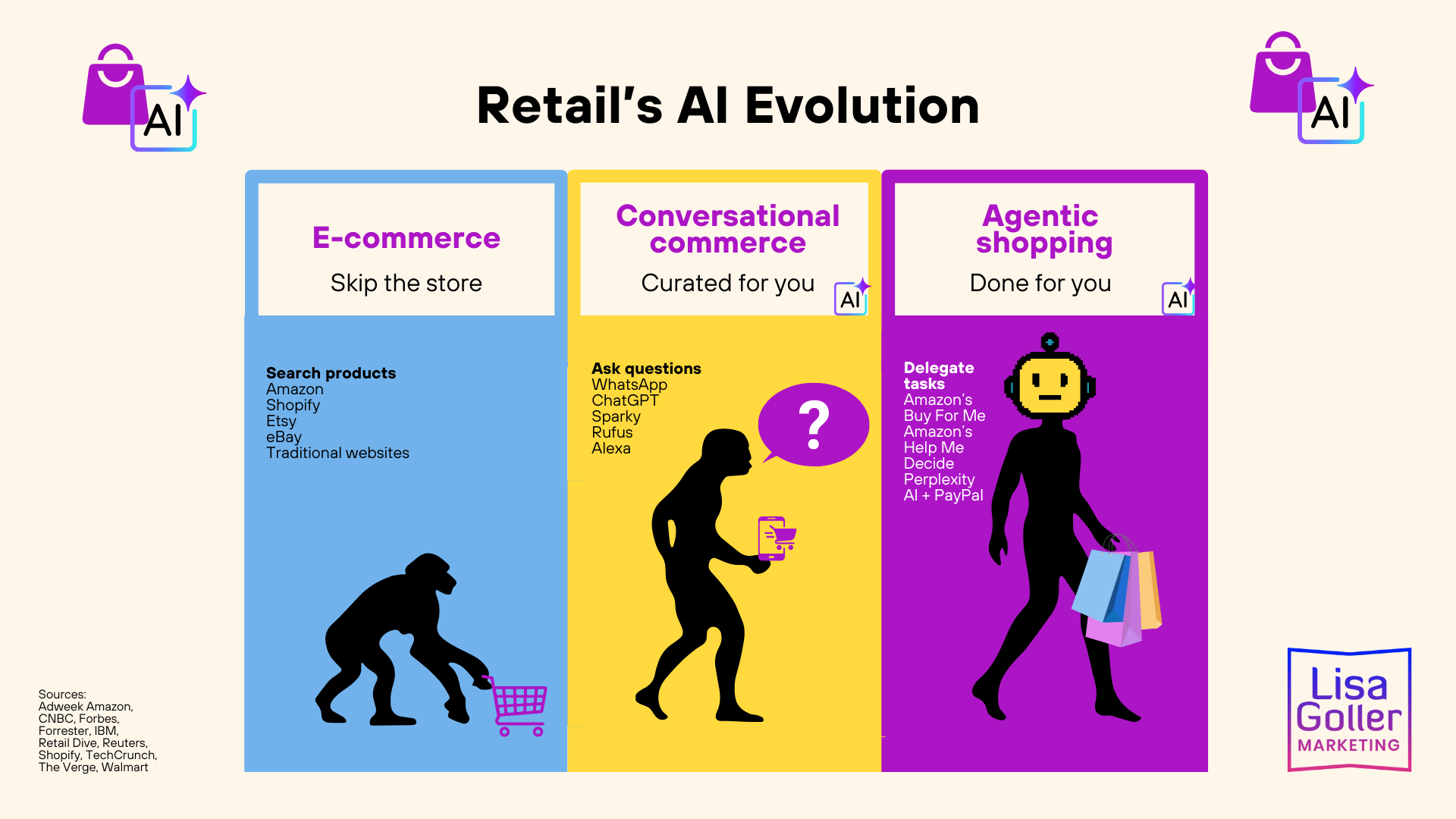 AI

Retail's AI Evolution

AI

E-commerce

Skip the store

Search products
Amazon
Shopify
Etsy
eBay
Traditional websites

Conversational commerce

Curated for you

AI

Ask questions
WhatsApp
ChatGPT
Sparky
Rufus
Alexa

?

Agentic shopping

Done for you

AI

Delegate tasks
Amazon's Buy For Me
Amazon's Help Me Decide
Perplexity AI + PayPal

Sources:
Adweek Amazon, CNBC, Forbes, Forrester, IBM, Retail Dive, Reuters, Shopify, TechCrunch, The Verge, Walmart

Lisa Goller MARKETING